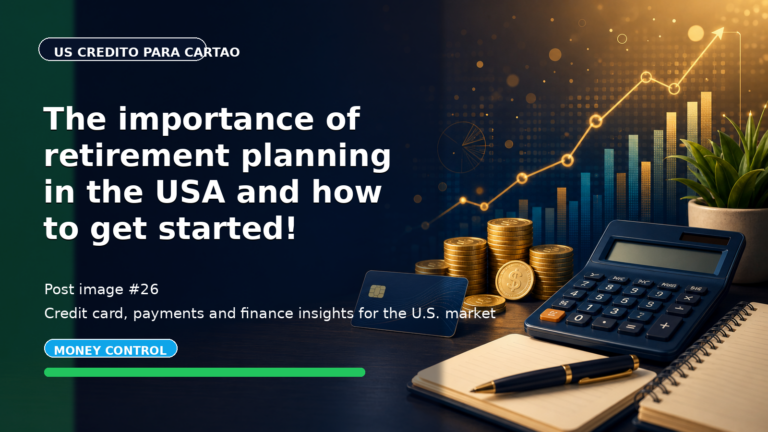 US CREDITO PARA CARTAO

The importance of retirement planning in the USA and how to get started!

Post image #26

Credit card, payments and finance insights for the U.S. market

MONEY CONTROL